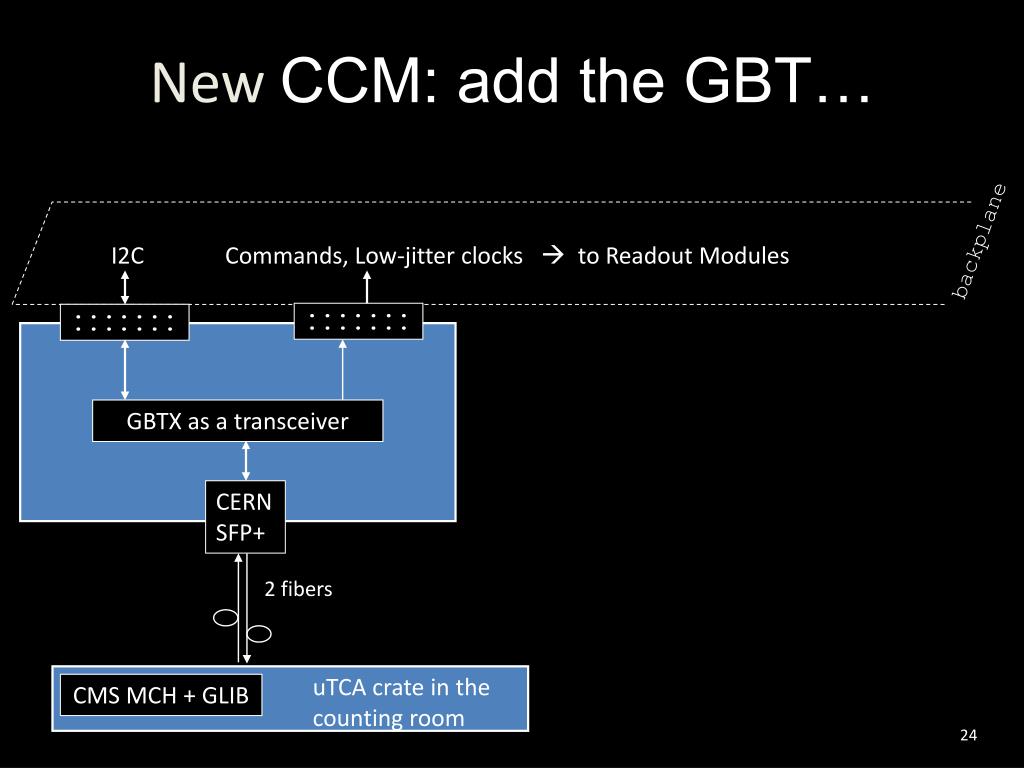 New CCM: add the GBT…

backplane

I2C

Commands, Low-jitter clocks → to Readout Modules

GBTX as a transceiver

CERN SFP+

2 fibers

CMS MCH + GLIB

uTCA crate in the counting room

24